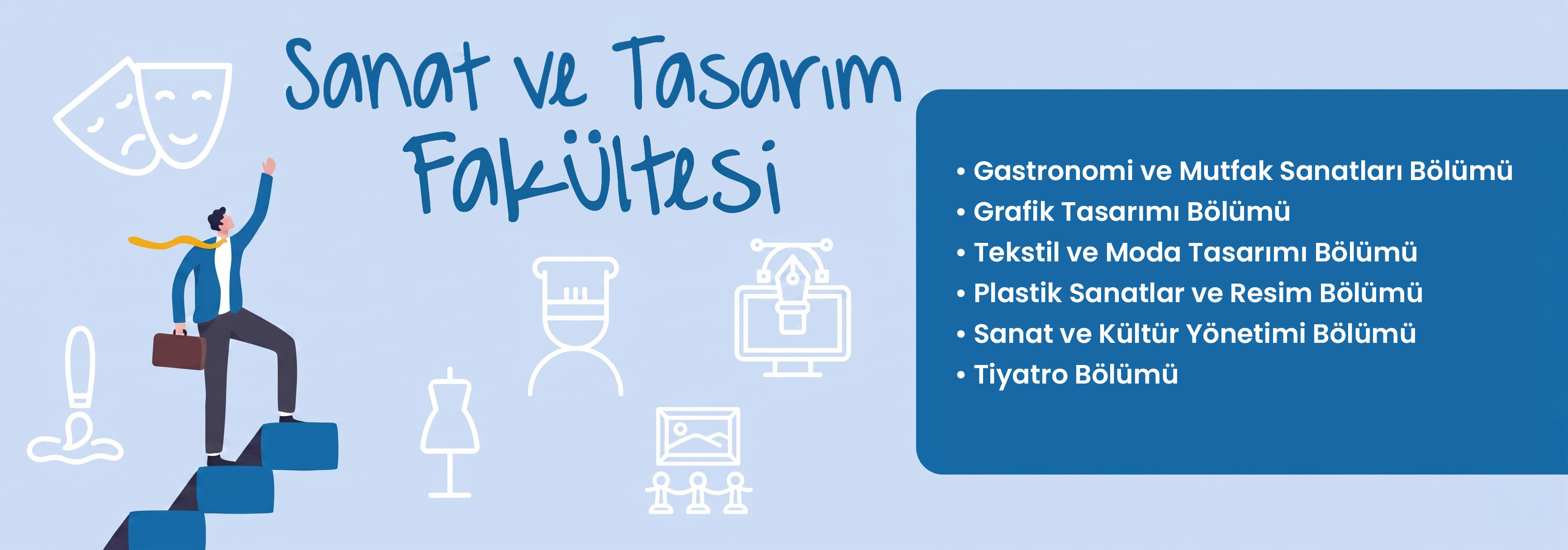 Sanat ve Tasarım Fakültesi

• Gastronomi ve Mutfak Sanatları Bölümü
• Grafik Tasarımı Bölümü
• Tekstil ve Moda Tasarımı Bölümü
• Plastik Sanatlar ve Resim Bölümü
• Sanat ve Kültür Yönetimi Bölümü
• Tiyatro Bölümü